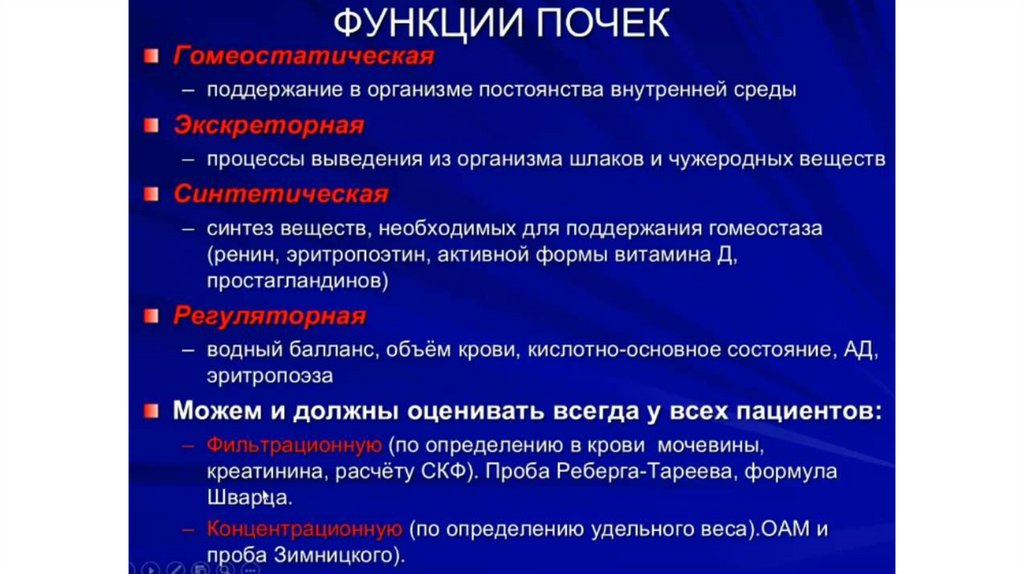 ФУНКЦИИ ПОЧЕК

Гомеостатическая

– поддержание в организме постоянства внутренней среды

Экскреторная

– процессы выведения из организма шлаков и чужеродных веществ

Синтетическая

– синтез веществ, необходимых для поддержания гомеостаза (ренин, эритропоэтин, активной формы витамина Д, простагландинов)

Регуляторная

– водный балланс, объём крови, кислотно-основное состояние, АД, эритропоэза

Можем и должны оценивать всегда у всех пациентов:

– Фильтрационную (по определению в крови мочевины, креатинина, расчёту СКФ). Проба Реберга-Тареева, формула Шварца.

– Концентрационную (по определению удельного веса).ОАМ и проба Зимницкого).